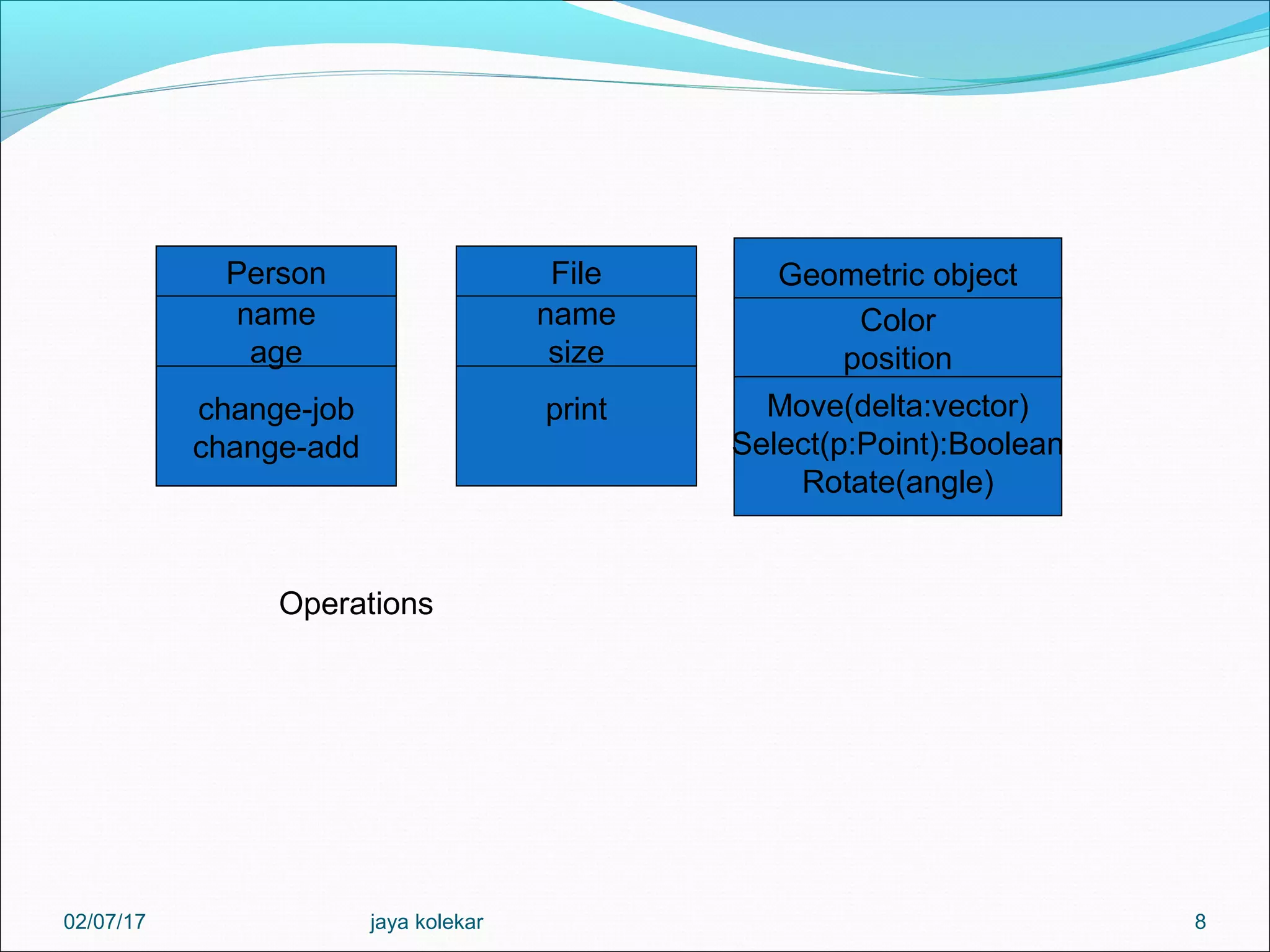 Person
name
age
change-job
change-add

File
name
size
print

Geometric object
Color
position
Move(delta:vector)
Select(p:Point):Boolean
Rotate(angle)

Operations

02/07/17 jaya kolekar 8